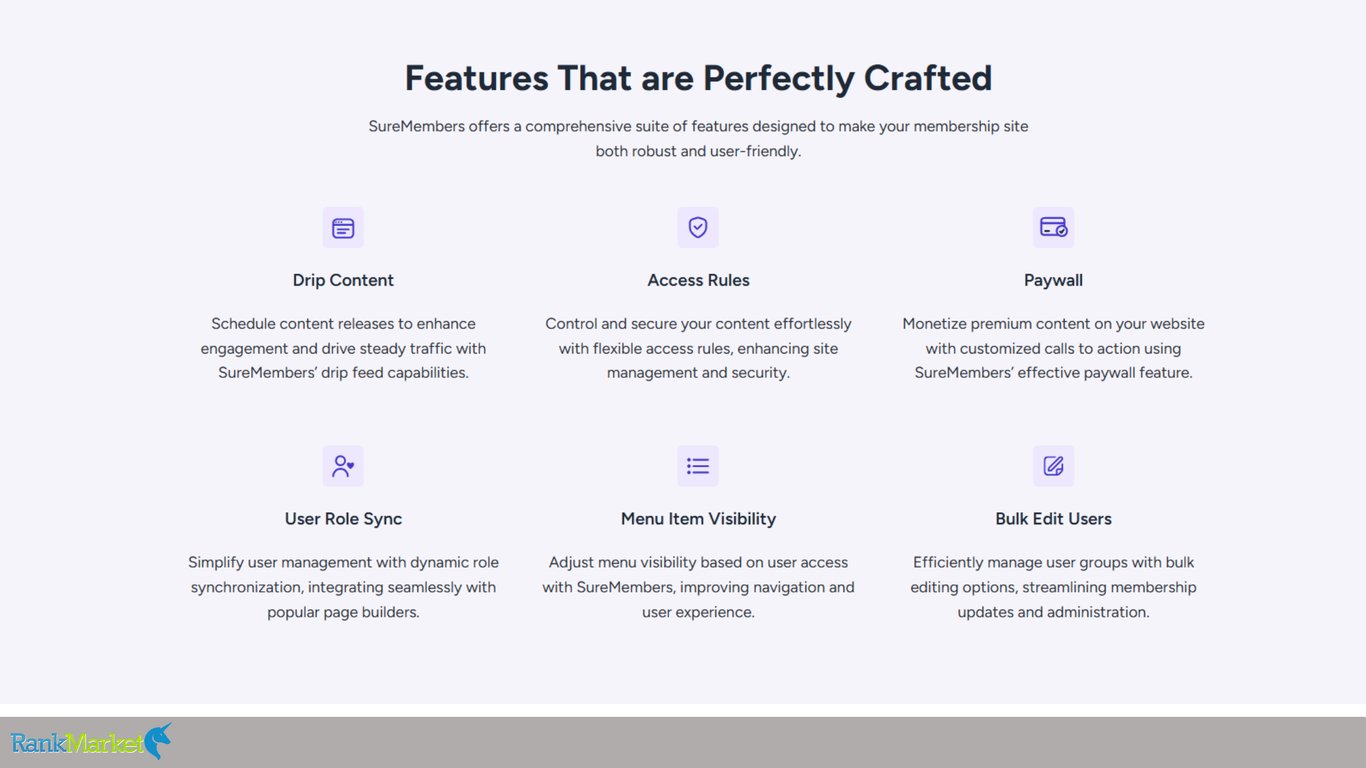 Features That are Perfectly Crafted

SureMembers offers a comprehensive suite of features designed to make your membership site both robust and user-friendly.

Drip Content

Schedule content releases to enhance engagement and drive steady traffic with SureMembers' drip feed capabilities.

Access Rules

Control and secure your content effortlessly with flexible access rules, enhancing site management and security.

Paywall

Monetize premium content on your website with customized calls to action using SureMembers' effective paywall feature.

User Role Sync

Simplify user management with dynamic role synchronization, integrating seamlessly with popular page builders.

Menu Item Visibility

Adjust menu visibility based on user access with SureMembers, improving navigation and user experience.

Bulk Edit Users

Efficiently manage user groups with bulk editing options, streamlining membership updates and administration.

RankMarket